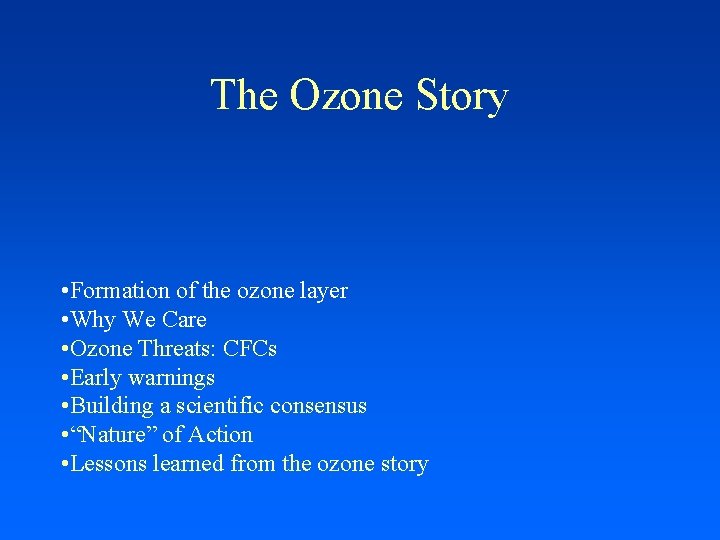 The Ozone Story

•Formation of the ozone layer
•Why We Care
•Ozone Threats: CFCs
•Early warnings
•Building a scientific consensus
•“Nature” of Action
•Lessons learned from the ozone story